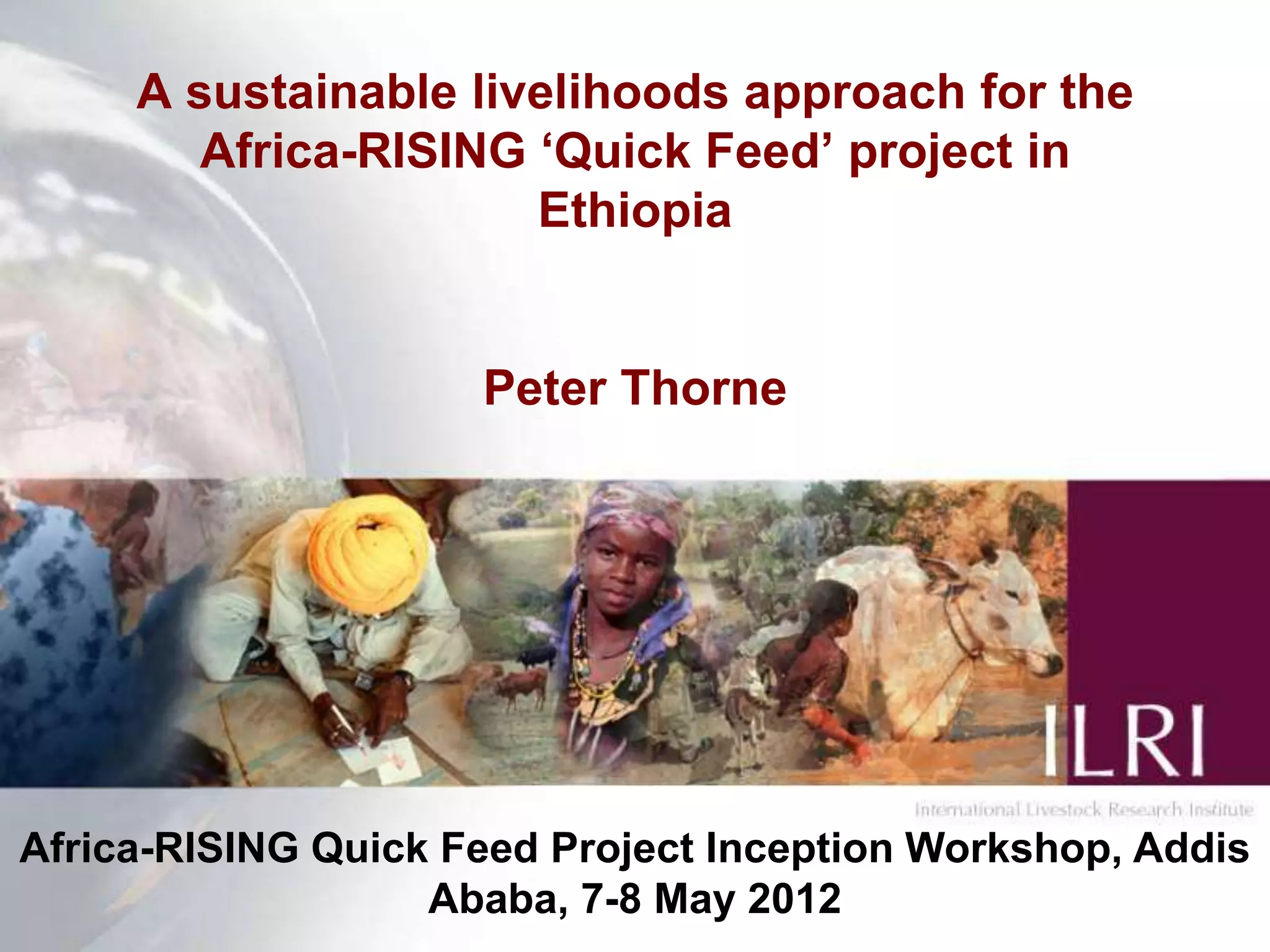 A sustainable livelihoods approach for the Africa-RISING ‘Quick Feed’ project in Ethiopia

Peter Thorne

ILRI

International Livestock Research Institute

Africa-RISING Quick Feed Project Inception Workshop, Addis Ababa, 7-8 May 2012